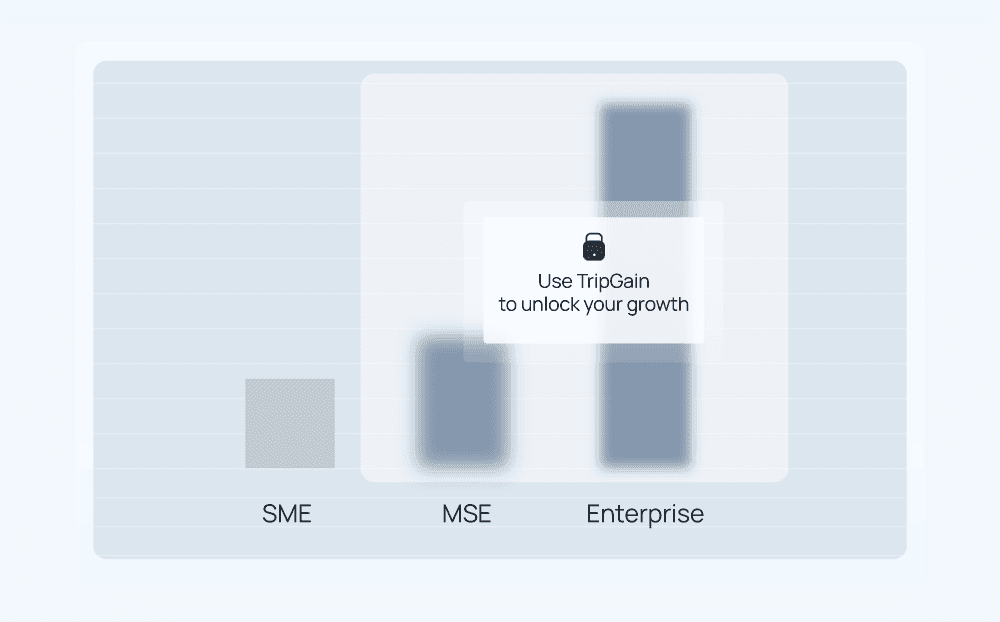 Use TripGain
to unlock your growth

SME
MSE
Enterprise